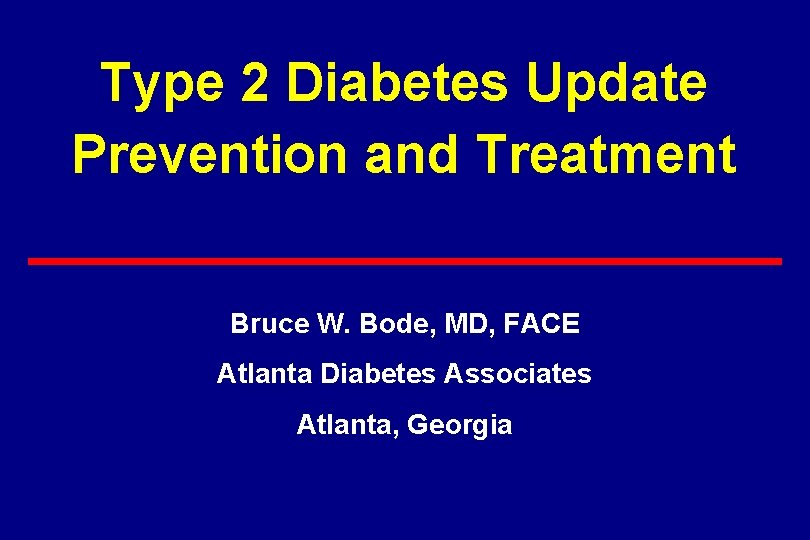 Type 2 Diabetes Update
Prevention and Treatment

Bruce W. Bode, MD, FACE

Atlanta Diabetes Associates

Atlanta, Georgia